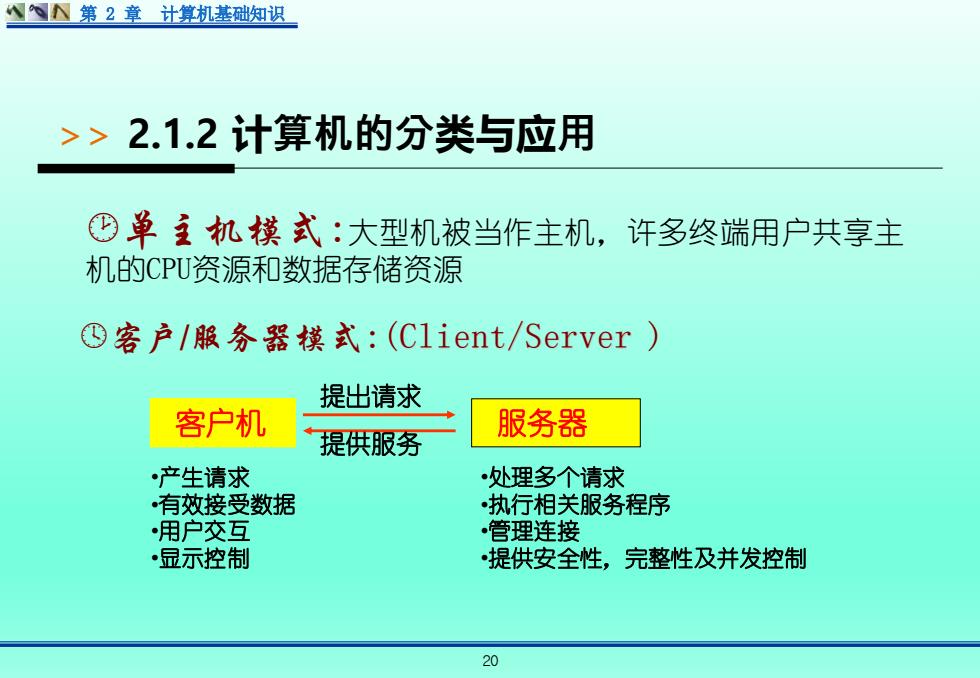 第 2 章　计算机基础知识

>> 2.1.2 计算机的分类与应用

单主机模式：大型机被当作主机，许多终端用户共享主机的CPU资源和数据存储资源

客户/服务器模式：(Client/Server )

客户机　提出请求　提供服务　服务器

•产生请求
•有效接受数据
•用户交互
•显示控制

•处理多个请求
•执行相关服务程序
•管理连接
•提供安全性，完整性及并发控制

20